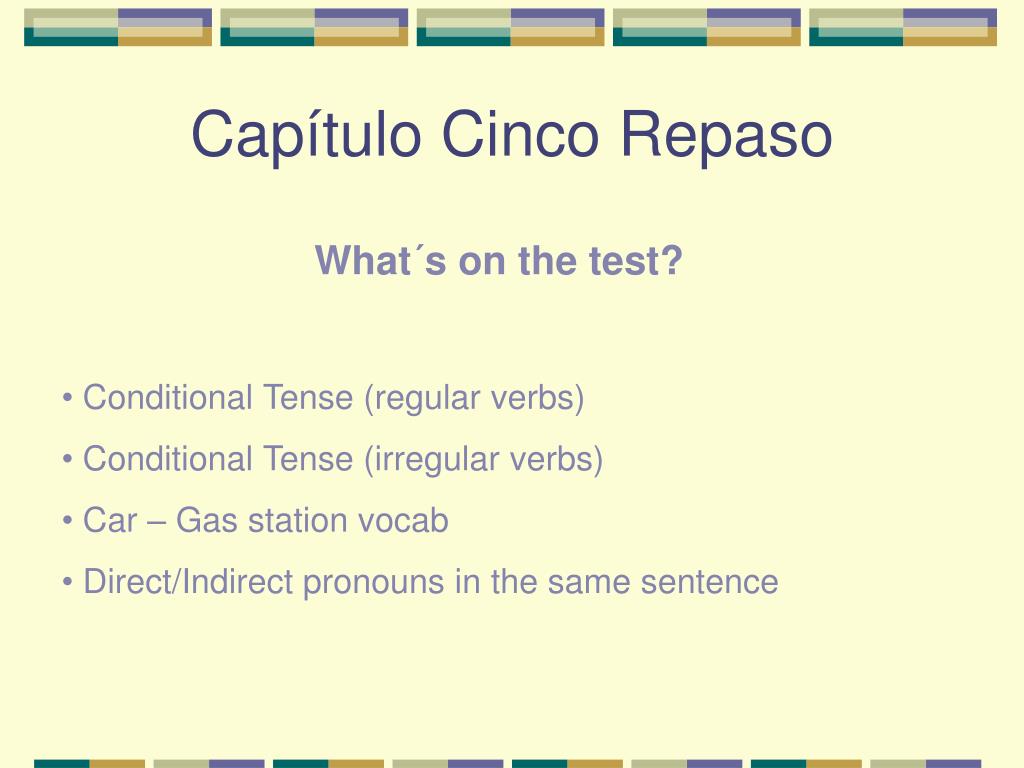 Capítulo Cinco Repaso

What´s on the test?

• Conditional Tense (regular verbs)
• Conditional Tense (irregular verbs)
• Car – Gas station vocab
• Direct/Indirect pronouns in the same sentence